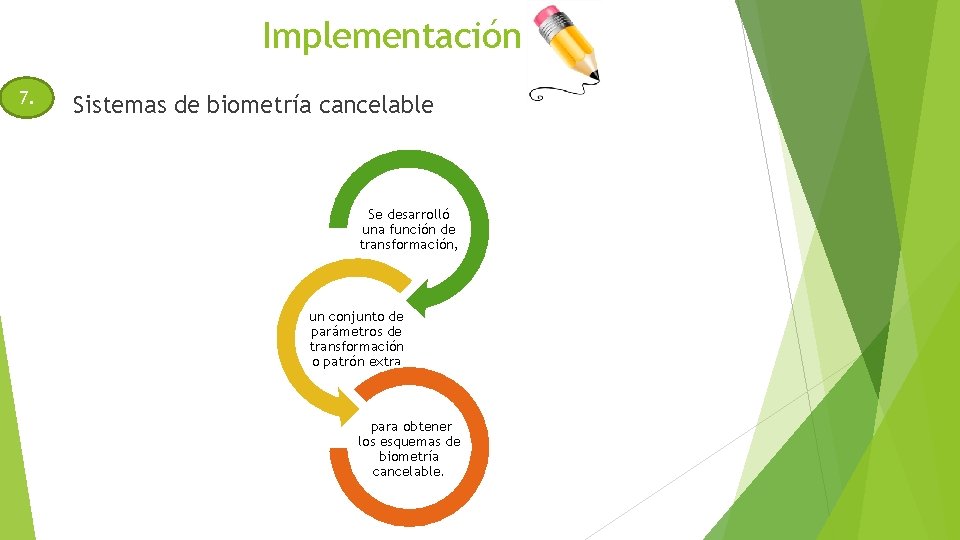 Implementación

7.

Sistemas de biometría cancelable

Se desarrolló una función de transformación,

un conjunto de parámetros de transformación o patrón extra

para obtener los esquemas de biometría cancelable.